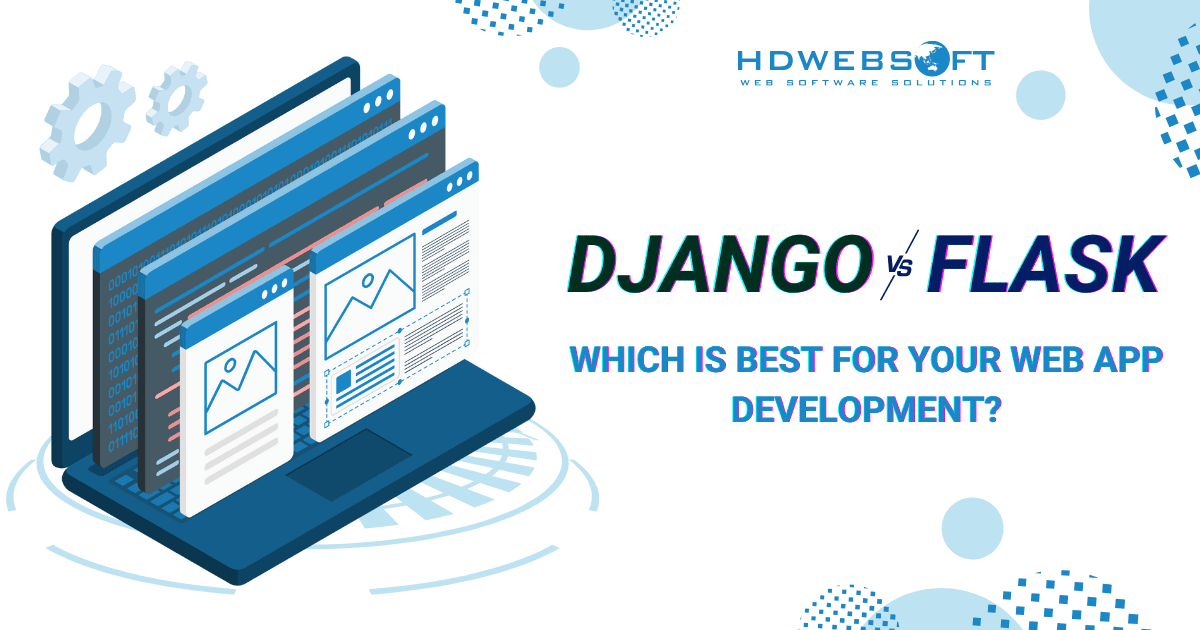 HDWEBSOFT
WEB SOFTWARE SOLUTIONS

DJANGO VS FLASK

WHICH IS BEST FOR YOUR WEB APP DEVELOPMENT?